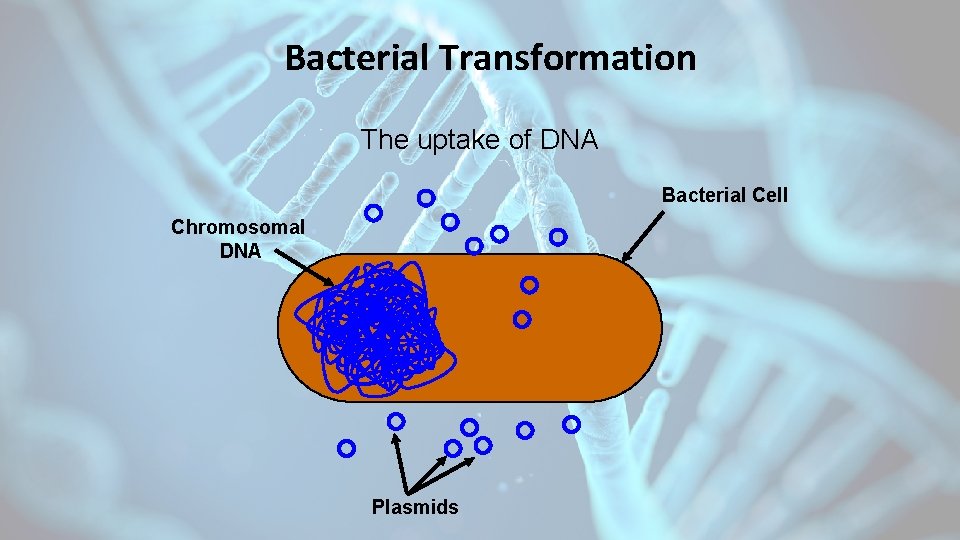 Bacterial Transformation

The uptake of DNA

Bacterial Cell

Chromosomal DNA

Plasmids